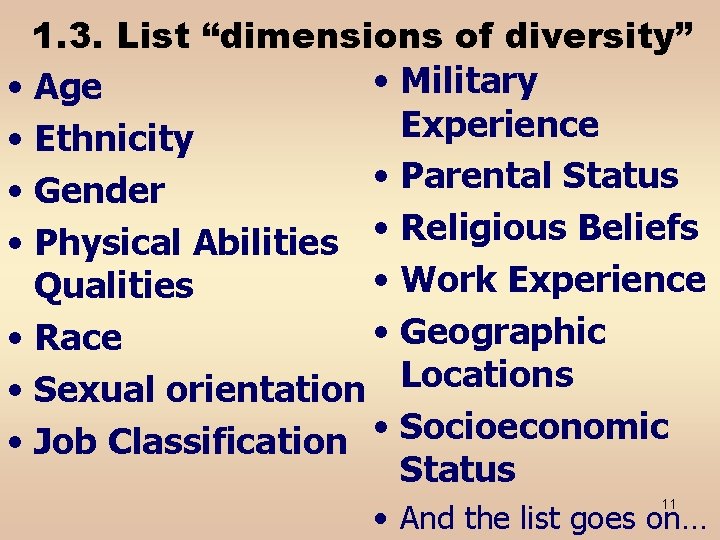 1.3. List “dimensions of diversity”

• Age
• Ethnicity
• Gender
• Physical Abilities Qualities
• Race
• Sexual orientation
• Job Classification

• Military Experience
• Parental Status
• Religious Beliefs
• Work Experience
• Geographic Locations
• Socioeconomic Status
• And the list goes on…

11